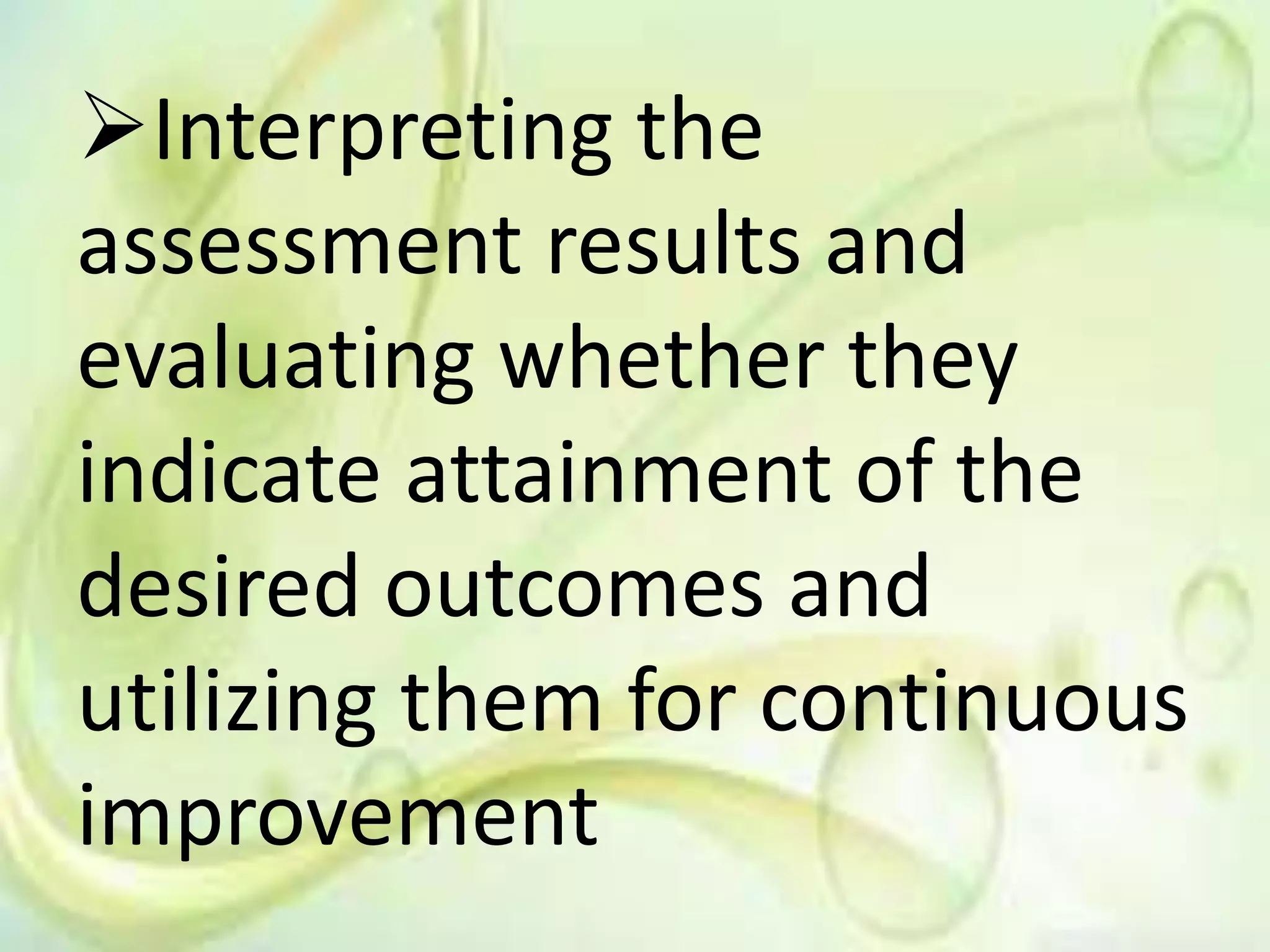 ➢Interpreting the assessment results and evaluating whether they indicate attainment of the desired outcomes and utilizing them for continuous improvement